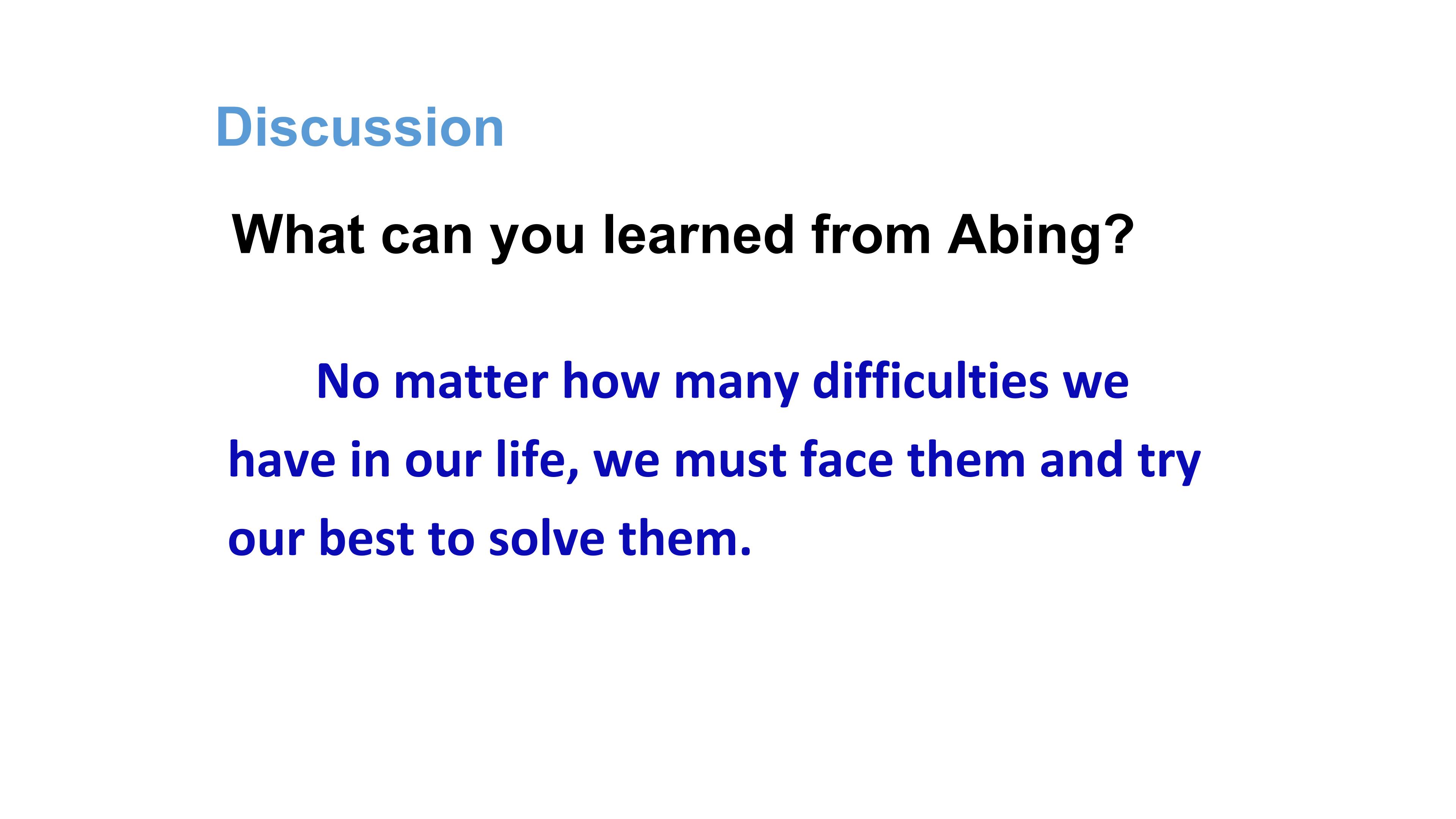 Discussion

What can you learned from Abing?

No matter how many difficulties we have in our life, we must face them and try our best to solve them.